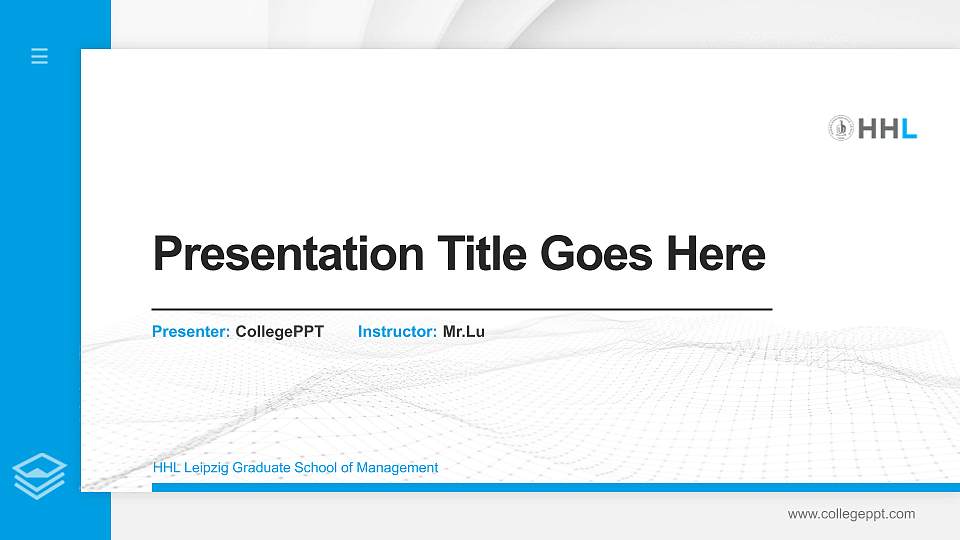 HHL

Presentation Title Goes Here

Presenter: CollegePPT Instructor: Mr.Lu

HHL Leipzig Graduate School of Management

www.collegeppt.com